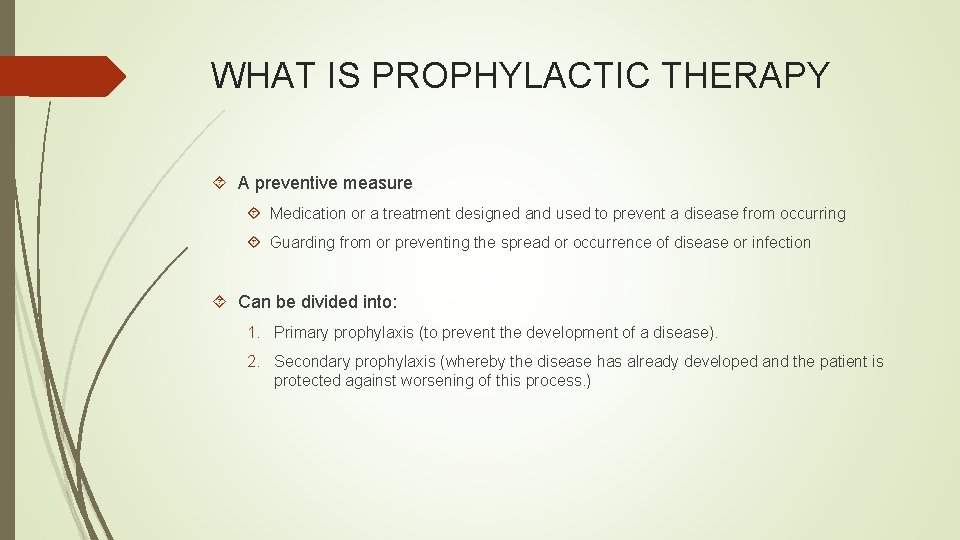 WHAT IS PROPHYLACTIC THERAPY

A preventive measure

Medication or a treatment designed and used to prevent a disease from occurring

Guarding from or preventing the spread or occurrence of disease or infection

Can be divided into:

1. Primary prophylaxis (to prevent the development of a disease).

2. Secondary prophylaxis (whereby the disease has already developed and the patient is protected against worsening of this process.)